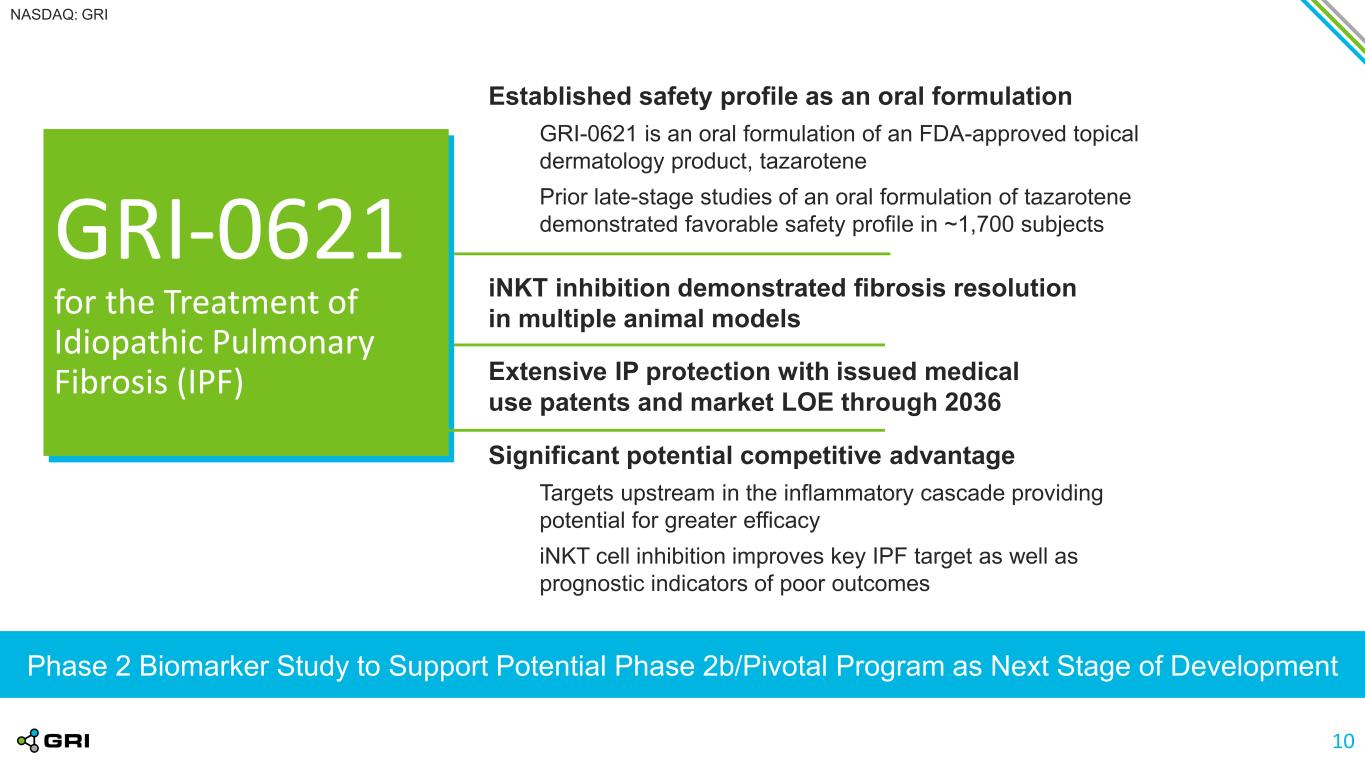 NASDAQ: GRI

GRI-0621

for the Treatment of Idiopathic Pulmonary Fibrosis (IPF)

Established safety profile as an oral formulation

GRI-0621 is an oral formulation of an FDA-approved topical dermatology product, tazarotene

Prior late-stage studies of an oral formulation of tazarotene demonstrated favorable safety profile in ~1,700 subjects

iNKT inhibition demonstrated fibrosis resolution in multiple animal models

Extensive IP protection with issued medical use patents and market LOE through 2036

Significant potential competitive advantage

Targets upstream in the inflammatory cascade providing potential for greater efficacy

iNKT cell inhibition improves key IPF target as well as prognostic indicators of poor outcomes

Phase 2 Biomarker Study to Support Potential Phase 2b/Pivotal Program as Next Stage of Development

GRI

10